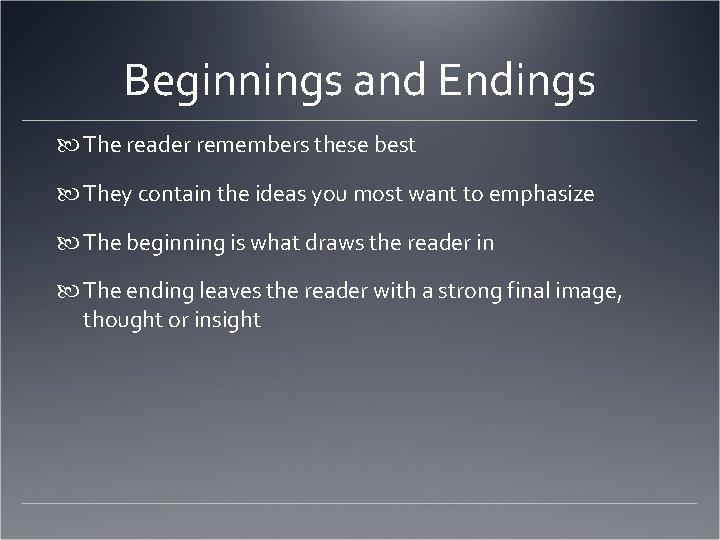 Beginnings and Endings

The reader remembers these best

They contain the ideas you most want to emphasize

The beginning is what draws the reader in

The ending leaves the reader with a strong final image, thought or insight